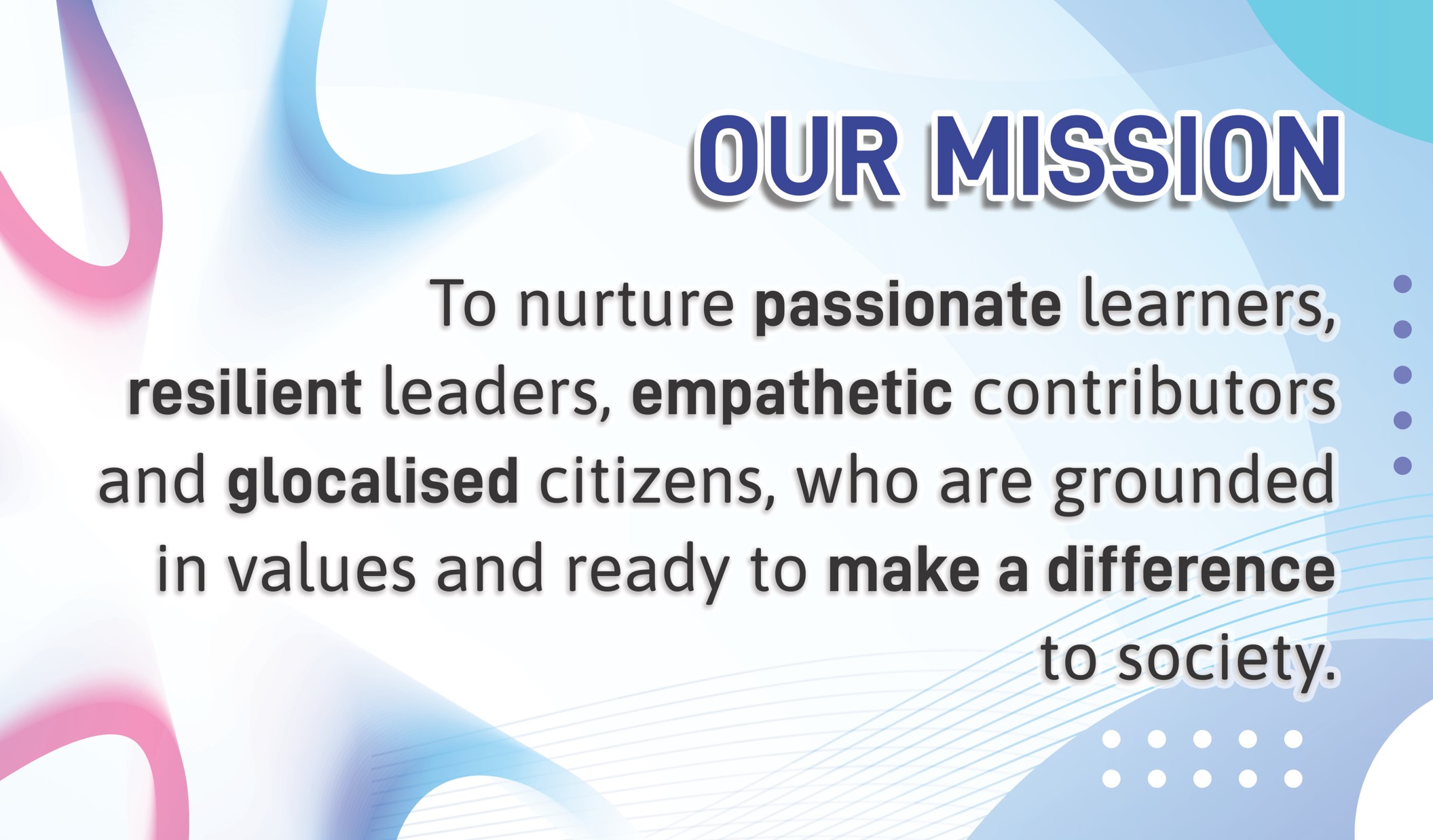 OUR MISSION

To nurture passionate learners, resilient leaders, empathetic contributors and glocalised citizens, who are grounded in values and ready to make a difference to society.